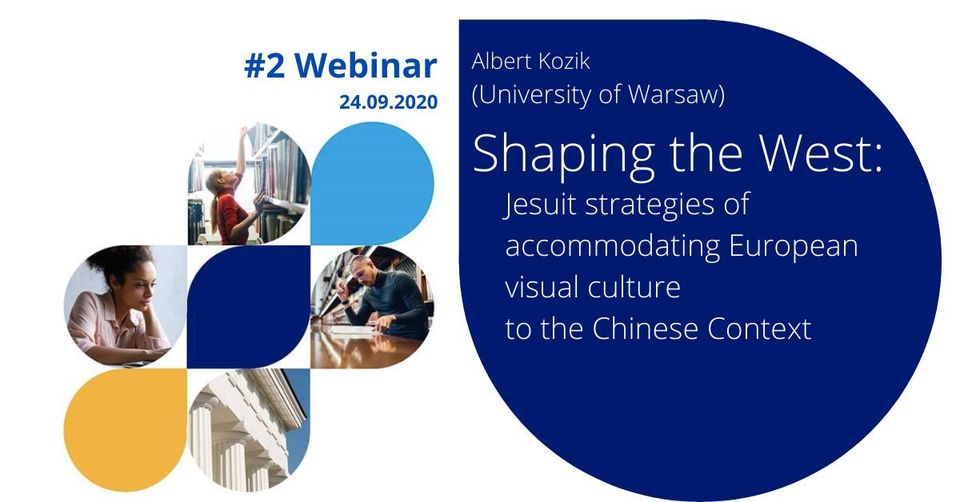 #2 Webinar
24.09.2020

Albert Kozik
(University of Warsaw)

Shaping the West:
Jesuit strategies of accommodating European visual culture to the Chinese Context